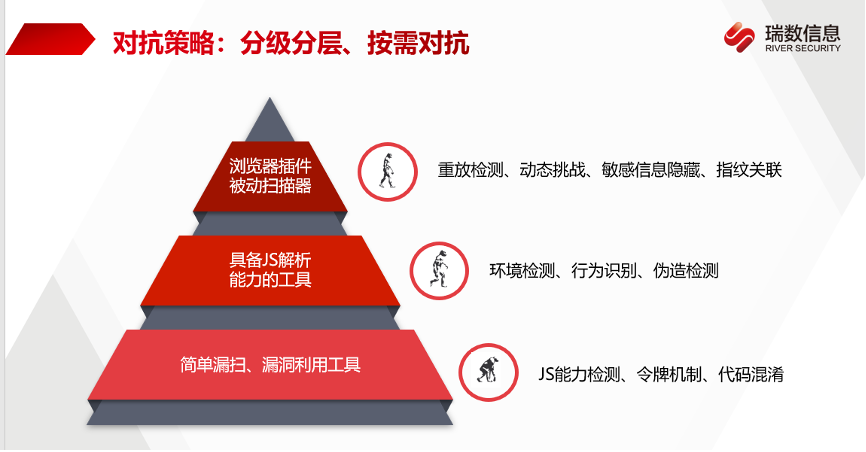 对抗策略：分级分层、按需对抗

瑞数信息
RIVER SECURITY

浏览器插件
被动扫描器

重放检测、动态挑战、敏感信息隐藏、指纹关联

具备JS解析
能力的工具

环境检测、行为识别、伪造检测

简单漏扫、漏洞利用工具

JS能力检测、令牌机制、代码混淆